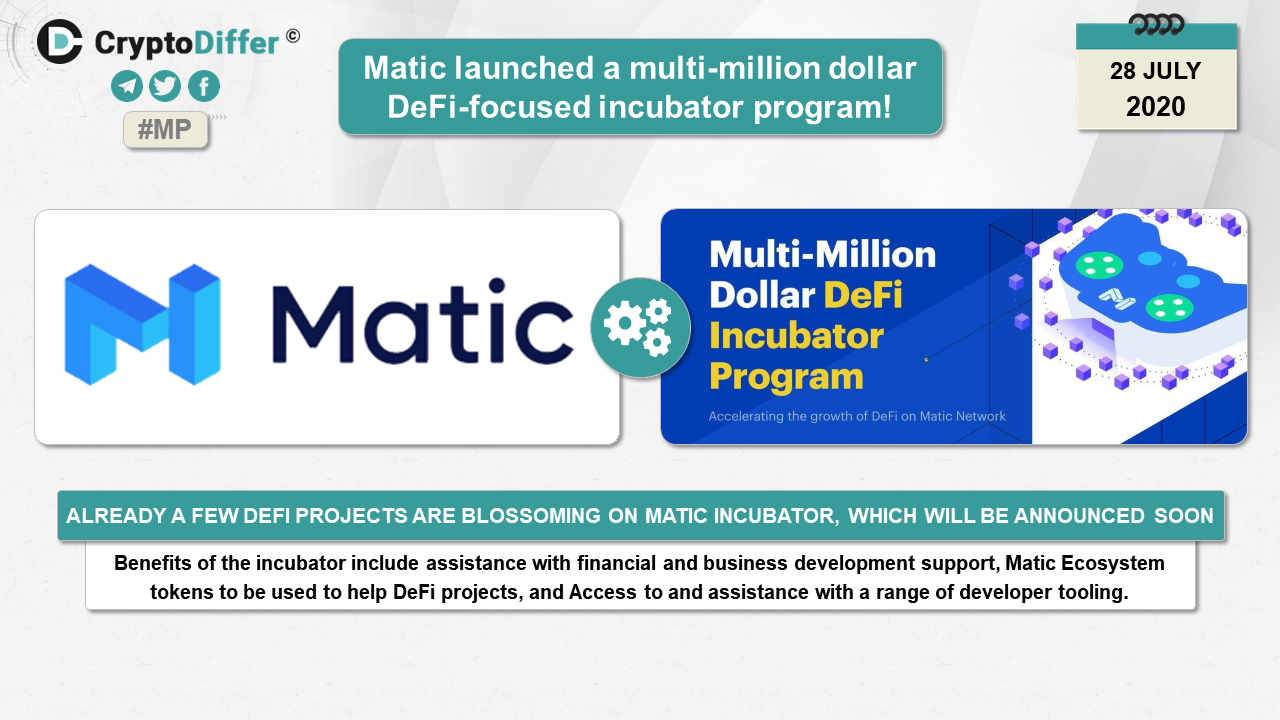 CryptoDiffer ©

#MP

Matic launched a multi-million dollar DeFi-focused incubator program!

28 JULY 2020

Matic

Multi-Million Dollar DeFi Incubator Program

Accelerating the growth of DeFi on Matic Network

ALREADY A FEW DEFI PROJECTS ARE BLOSSOMING ON MATIC INCUBATOR, WHICH WILL BE ANNOUNCED SOON

Benefits of the incubator include assistance with financial and business development support, Matic Ecosystem tokens to be used to help DeFi projects, and Access to and assistance with a range of developer tooling.